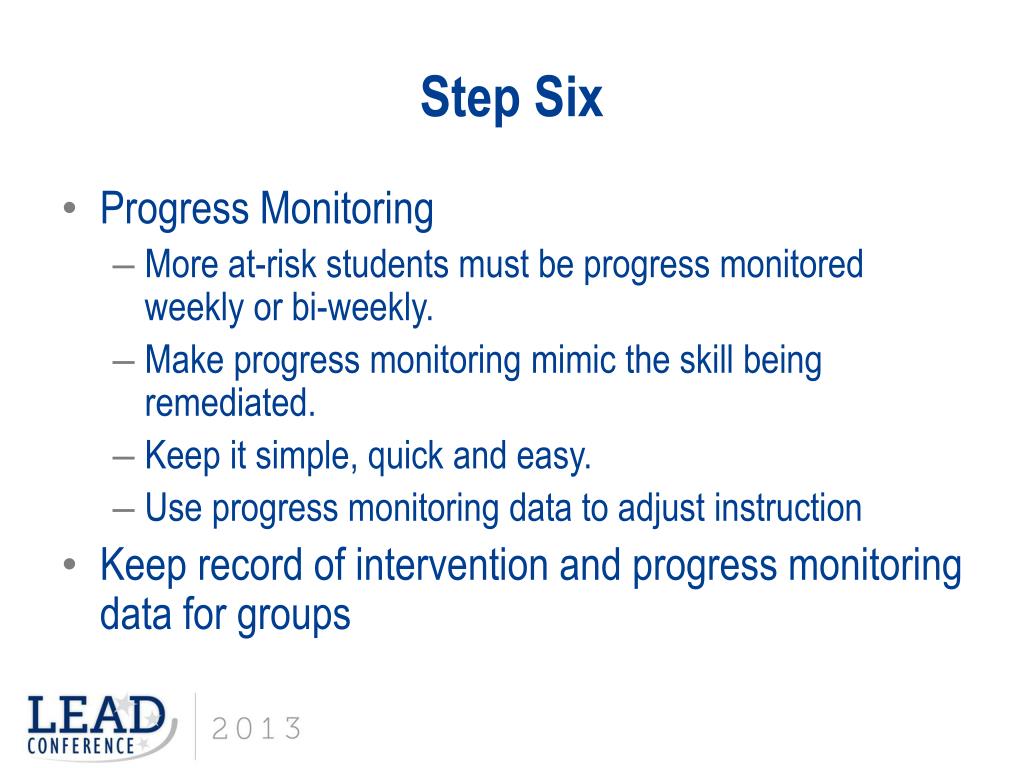 Step Six

• Progress Monitoring
– More at-risk students must be progress monitored weekly or bi-weekly.
– Make progress monitoring mimic the skill being remediated.
– Keep it simple, quick and easy.
– Use progress monitoring data to adjust instruction
• Keep record of intervention and progress monitoring data for groups

LEAD CONFERENCE 2013